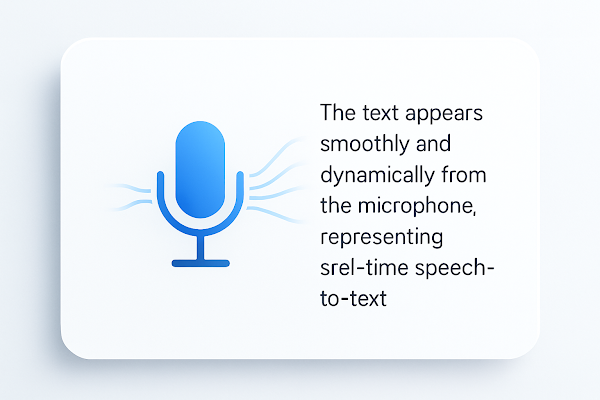 The text appears smoothly and dynamically from the microphone, representing srel-time speech-to-text